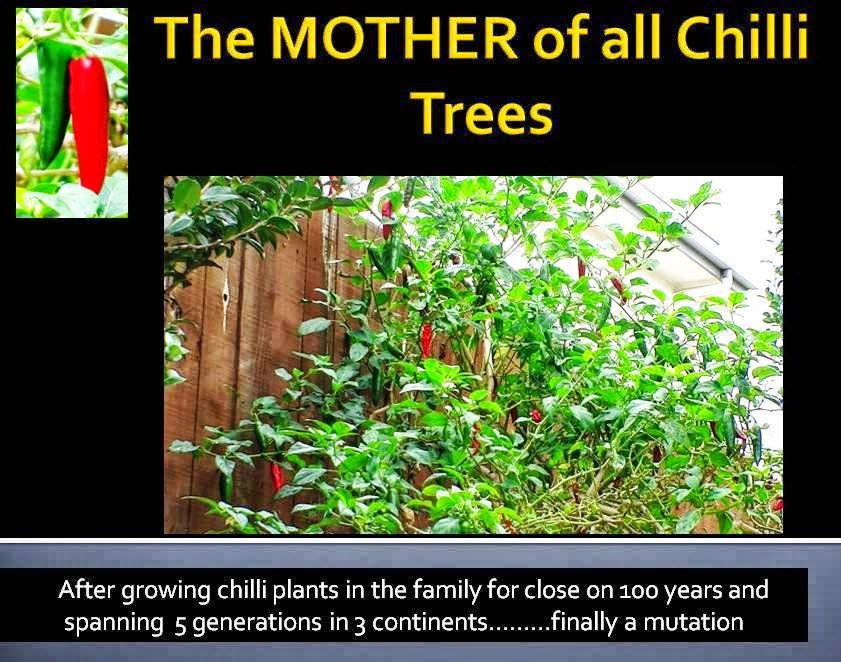 The MOTHER of all Chilli Trees

After growing chilli plants in the family for close on 100 years and spanning 5 generations in 3 continents.........finally a mutation